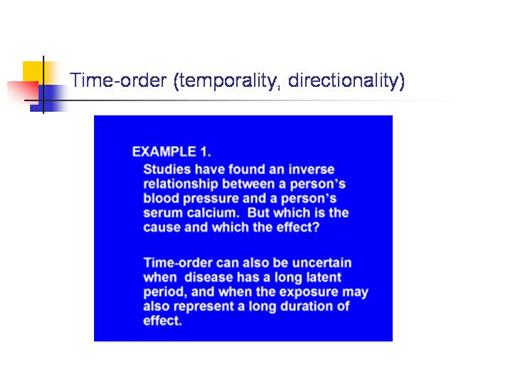 Time-order (temporality, directionality)

EXAMPLE 1.

Studies have found an inverse relationship between a person's blood pressure and a person's serum calcium. But which is the cause and which the effect?

Time-order can also be uncertain when disease has a long latent period, and when the exposure may also represent a long duration of effect.